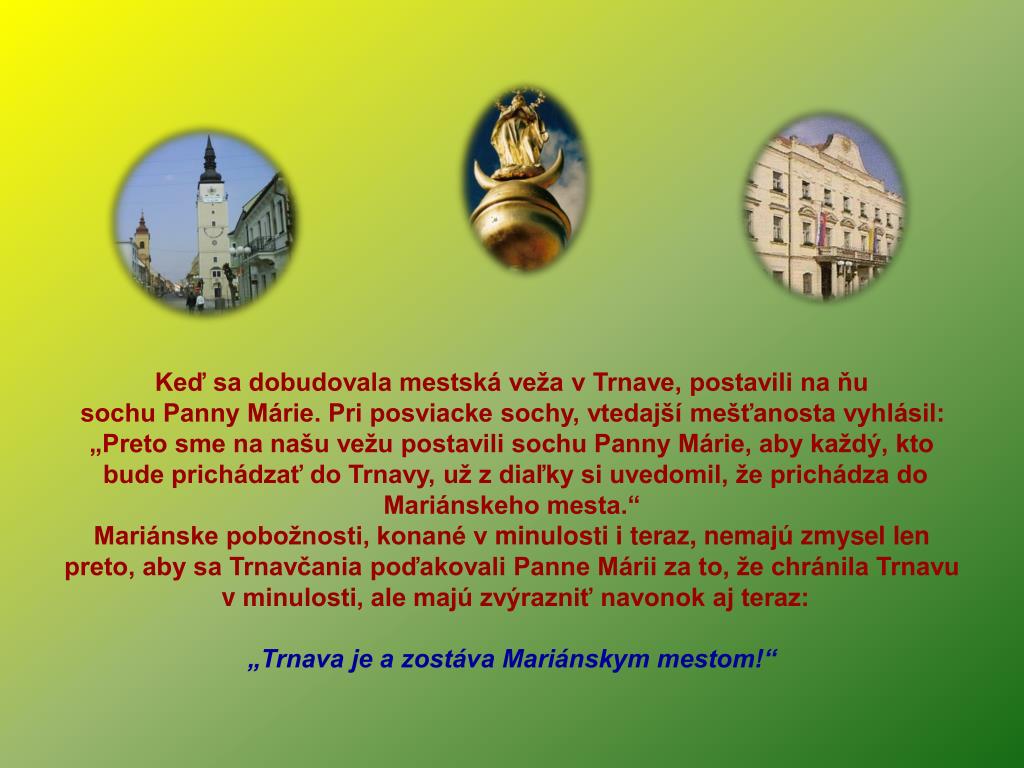 Keď sa dobudovala mestská veža v Trnave, postavili na ňu sochu Panny Márie. Pri posviacke sochy, vtedajší mešťanosta vyhlásil: „Preto sme na našu vežu postavili sochu Panny Márie, aby každý, kto bude prichádzať do Trnavy, už z diaľky si uvedomil, že prichádza do Mariánskeho mesta.“
Mariánske pobožnosti, konané v minulosti i teraz, nemajú zmysel len preto, aby sa Trnavčania poďakovali Panne Márii za to, že chránila Trnavu v minulosti, ale majú zvýrazniť navonok aj teraz:

„Trnava je a zostáva Mariánskym mestom!“